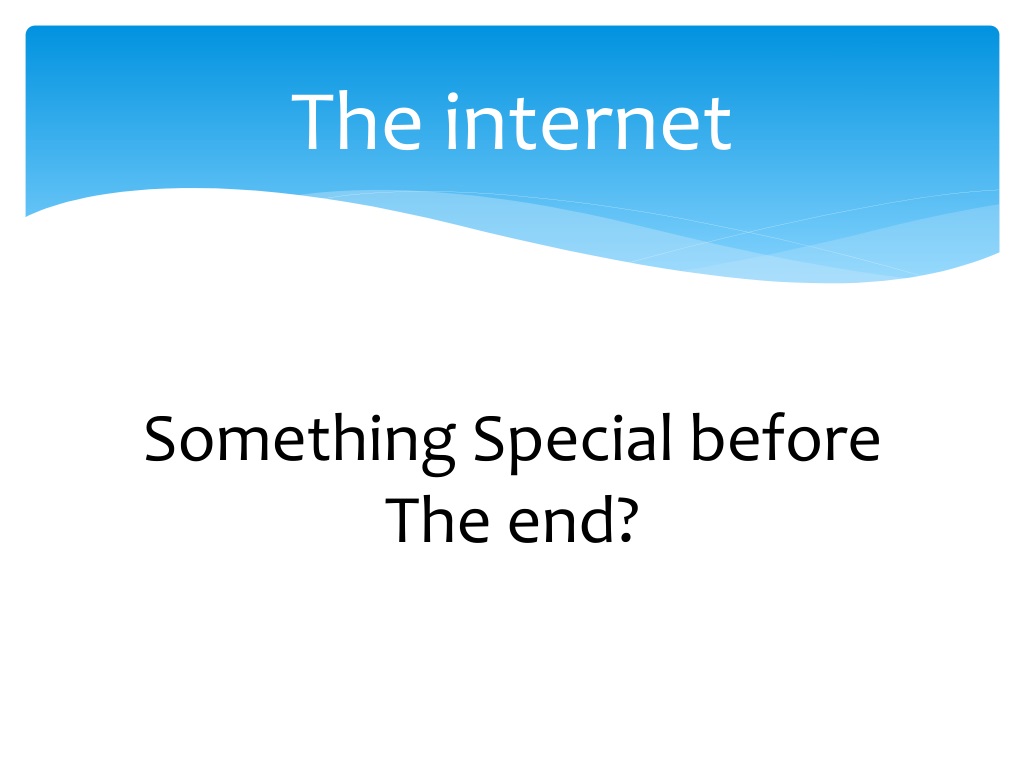 The internet

Something Special before The end?